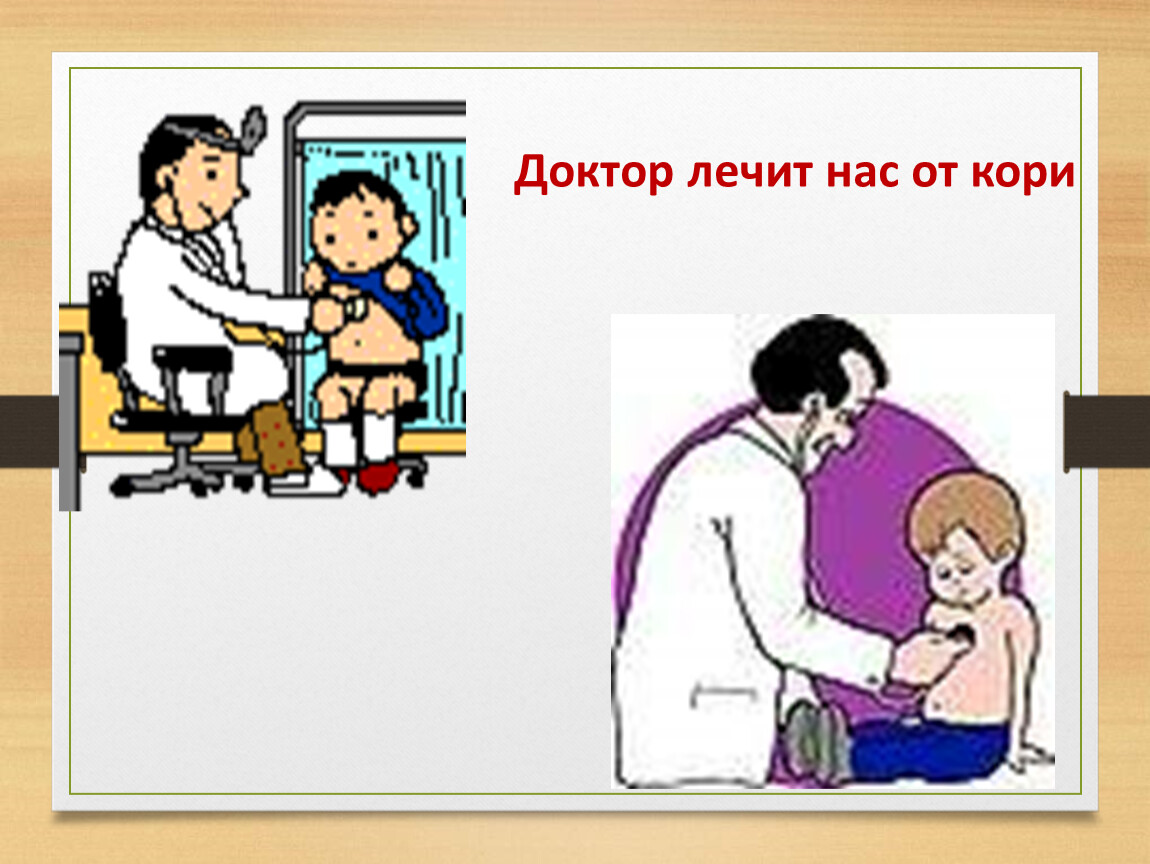 Доктор лечит нас от кори